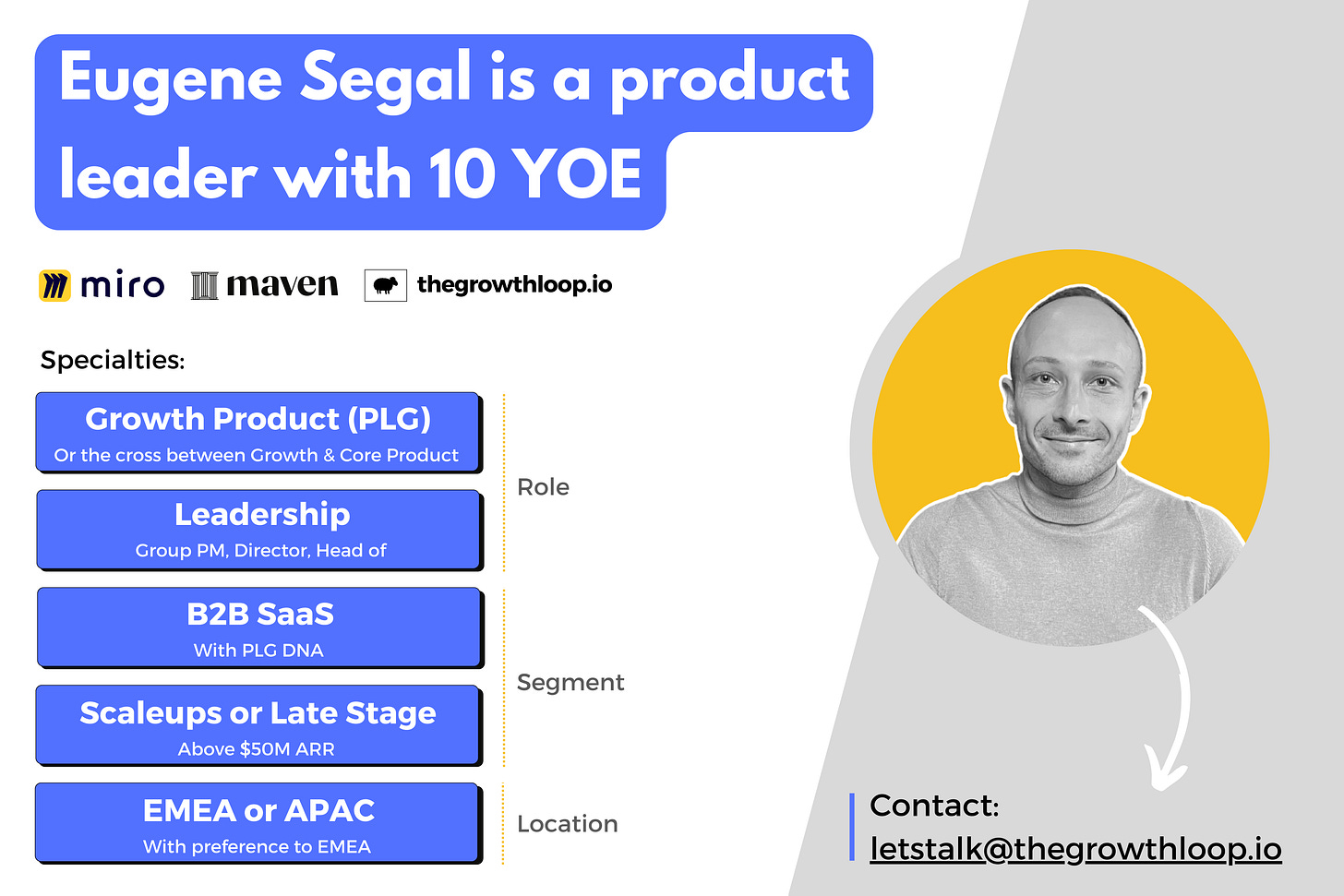 Eugene Segal is a product leader with 10 YOE

miro maven thegrowthloop.io

Specialties:

Growth Product (PLG)
Or the cross between Growth & Core Product

Leadership
Group PM, Director, Head of

Role

B2B SaaS
With PLG DNA

Scaleups or Late Stage
Above $50M ARR

Segment

EMEA or APAC
With preference to EMEA

Location

Contact:
letstalk@thegrowthloop.io